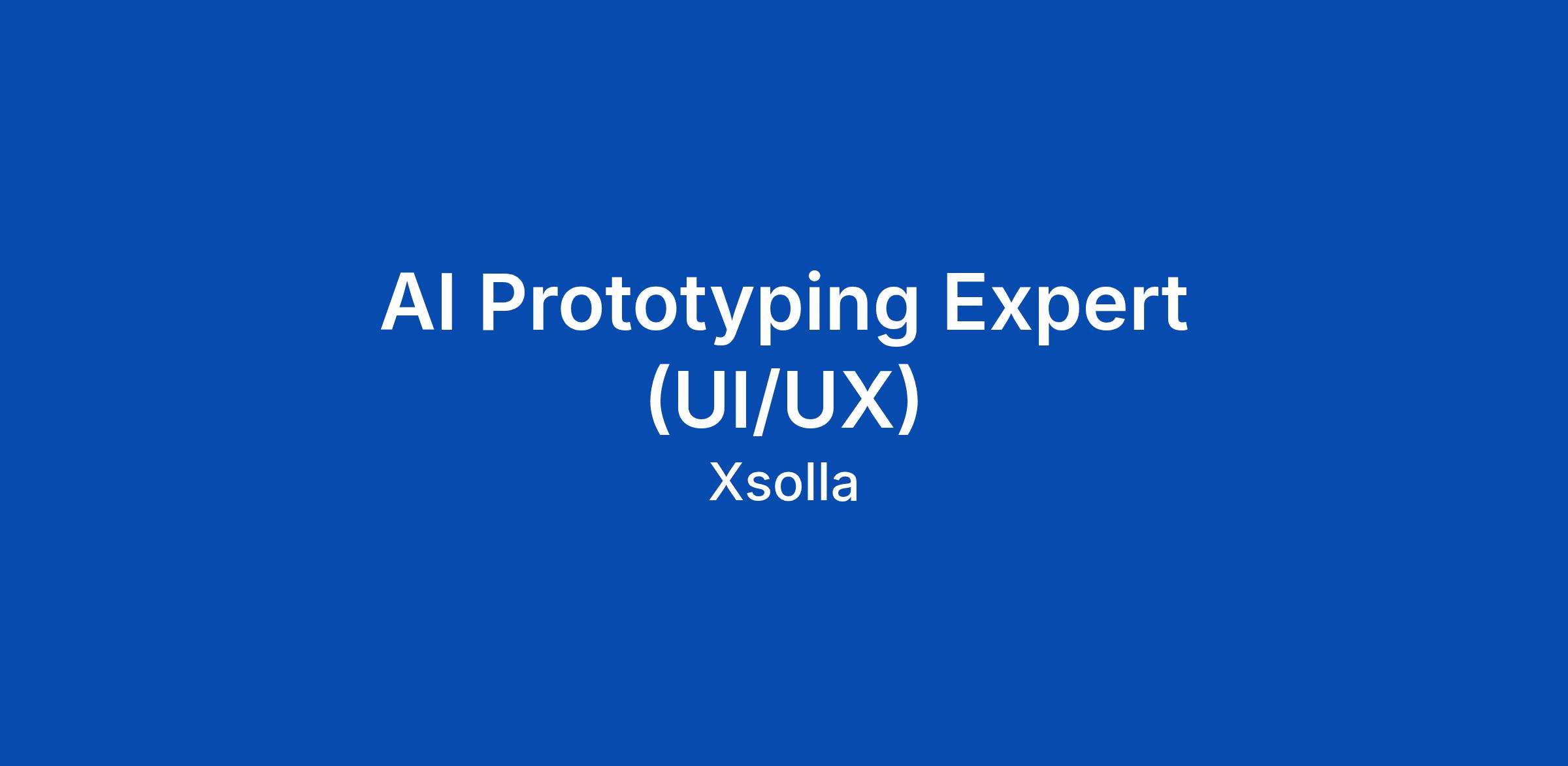 AI Prototyping Expert (UI/UX)

Xsolla